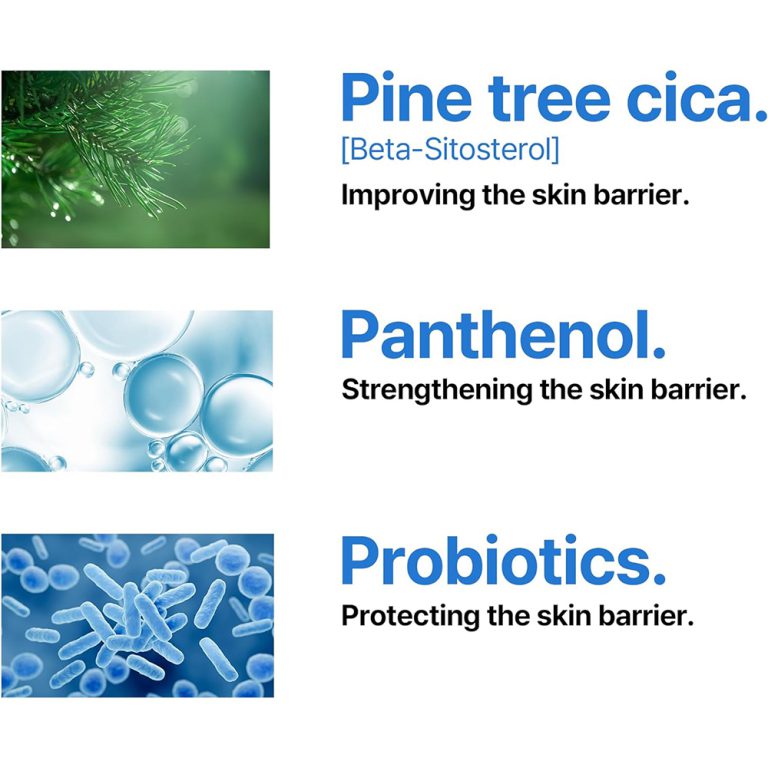 Pine tree cica.
[Beta-Sitosterol]
Improving the skin barrier.

Panthenol.
Strengthening the skin barrier.

Probiotics.
Protecting the skin barrier.